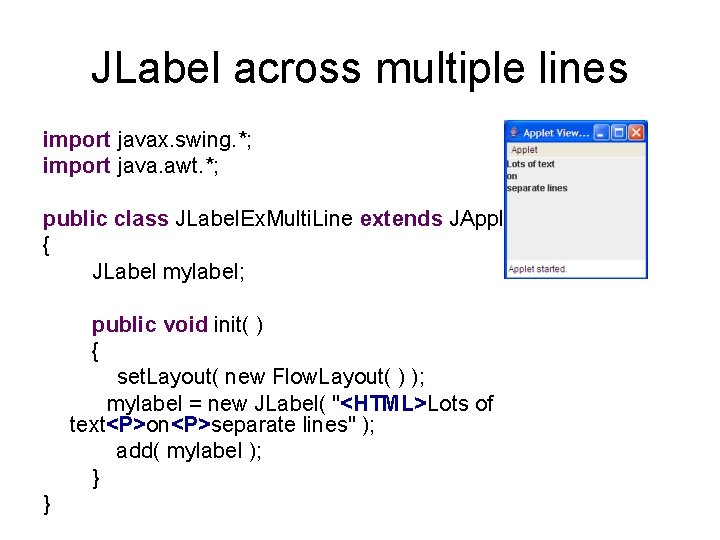 JLabel across multiple lines

import javax.swing.*;
import java.awt.*;

public class JLabelExMultiLine extends JAppl
{
JLabel mylabel;

public void init( )
{
setLayout( new FlowLayout( ) );
mylabel = new JLabel( "<HTML>Lots of text<P>on<P>separate lines" );
add( mylabel );
}
}

Applet View...
Applet
Lots of text
on
separate lines
Applet started.